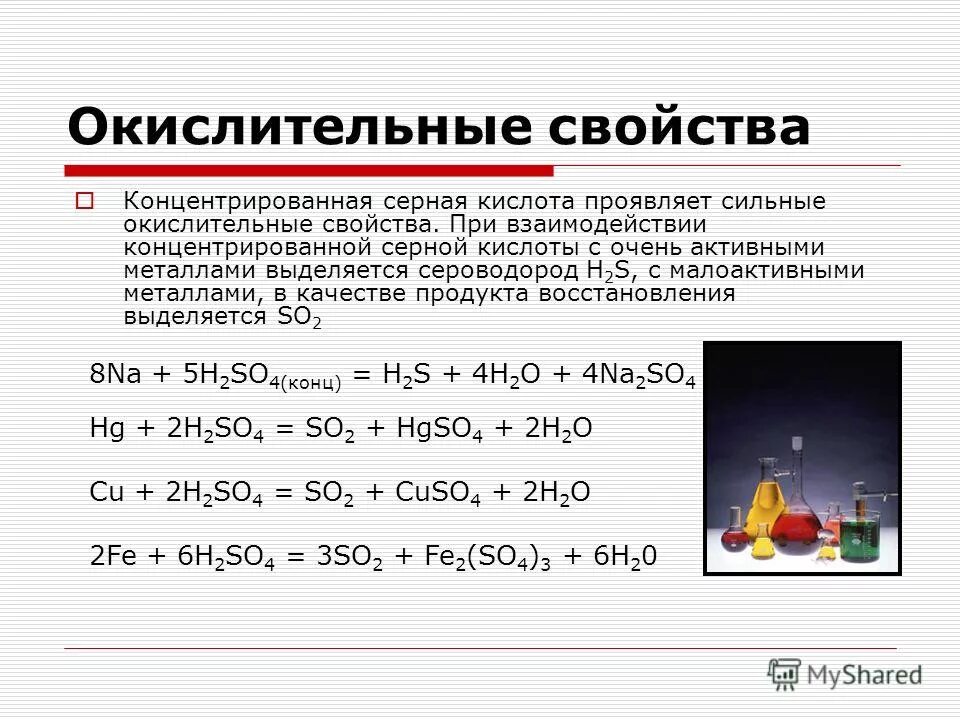 Окислительные свойства

Концентрированная серная кислота проявляет сильные окислительные свойства. При взаимодействии концентрированной серной кислоты с очень активными металлами выделяется сероводород $H_2S$, с малоактивными металлами, в качестве продукта восстановления выделяется $SO_2$

$8Na + 5H_2SO_{4(конц)} = H_2S + 4H_2O + 4Na_2SO_4$

$Hg + 2H_2SO_4 = SO_2 + HgSO_4 + 2H_2O$

$Cu + 2H_2SO_4 = SO_2 + CuSO_4 + 2H_2O$

$2Fe + 6H_2SO_4 = 3SO_2 + Fe_2(SO_4)_3 + 6H_20$

MyShared